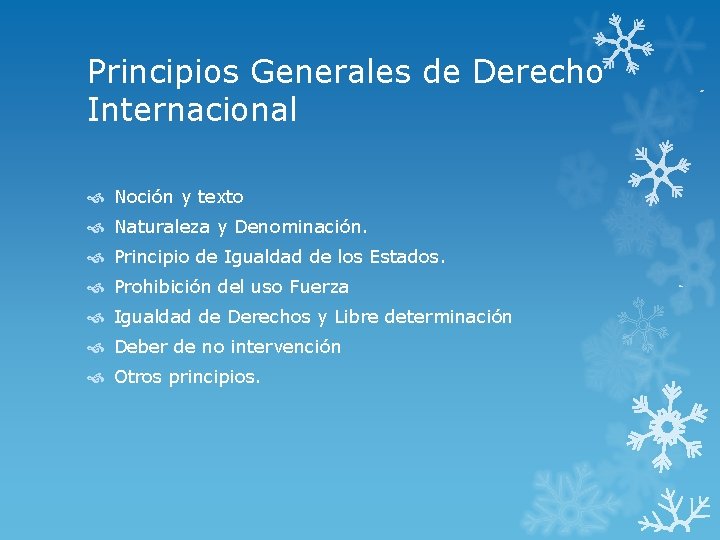 Principios Generales de Derecho Internacional

Noción y texto
Naturaleza y Denominación.
Principio de Igualdad de los Estados.
Prohibición del uso Fuerza
Igualdad de Derechos y Libre determinación
Deber de no intervención
Otros principios.